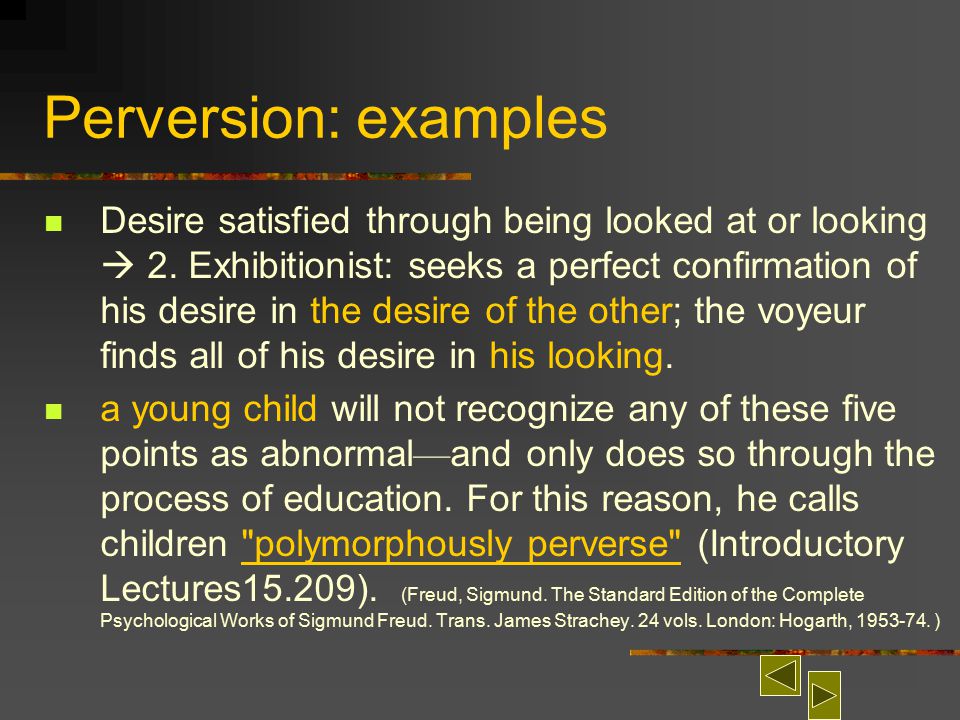 Perversion: examples

Desire satisfied through being looked at or looking → 2. Exhibitionist: seeks a perfect confirmation of his desire in the desire of the other; the voyeur finds all of his desire in his looking.

a young child will not recognize any of these five points as abnormal—and only does so through the process of education. For this reason, he calls children "polymorphously perverse" (Introductory Lectures15.209). (Freud, Sigmund. The Standard Edition of the Complete Psychological Works of Sigmund Freud. Trans. James Strachey. 24 vols. London: Hogarth, 1953-74. )